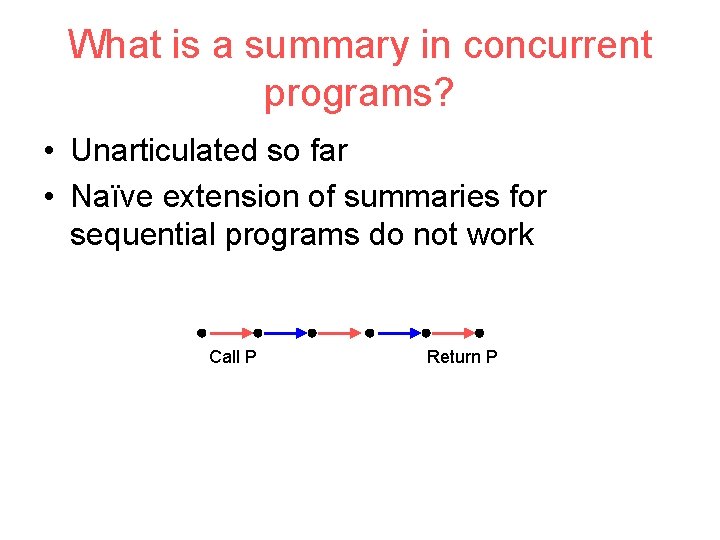 What is a summary in concurrent programs?

• Unarticulated so far
• Naïve extension of summaries for sequential programs do not work

Call P

Return P